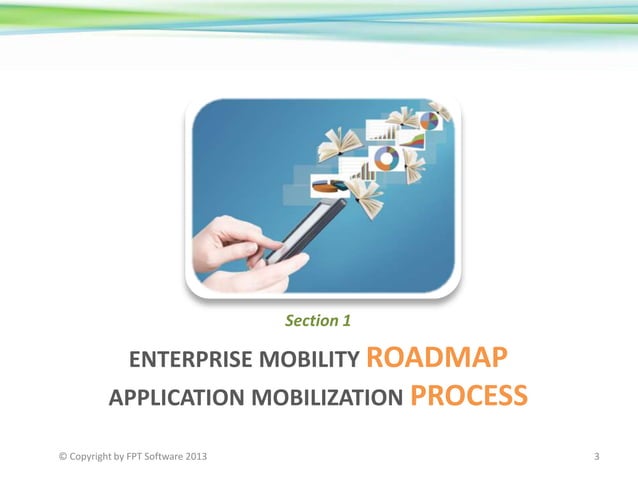 Section 1

ENTERPRISE MOBILITY ROADMAP
APPLICATION MOBILIZATION PROCESS

© Copyright by FPT Software 2013

3